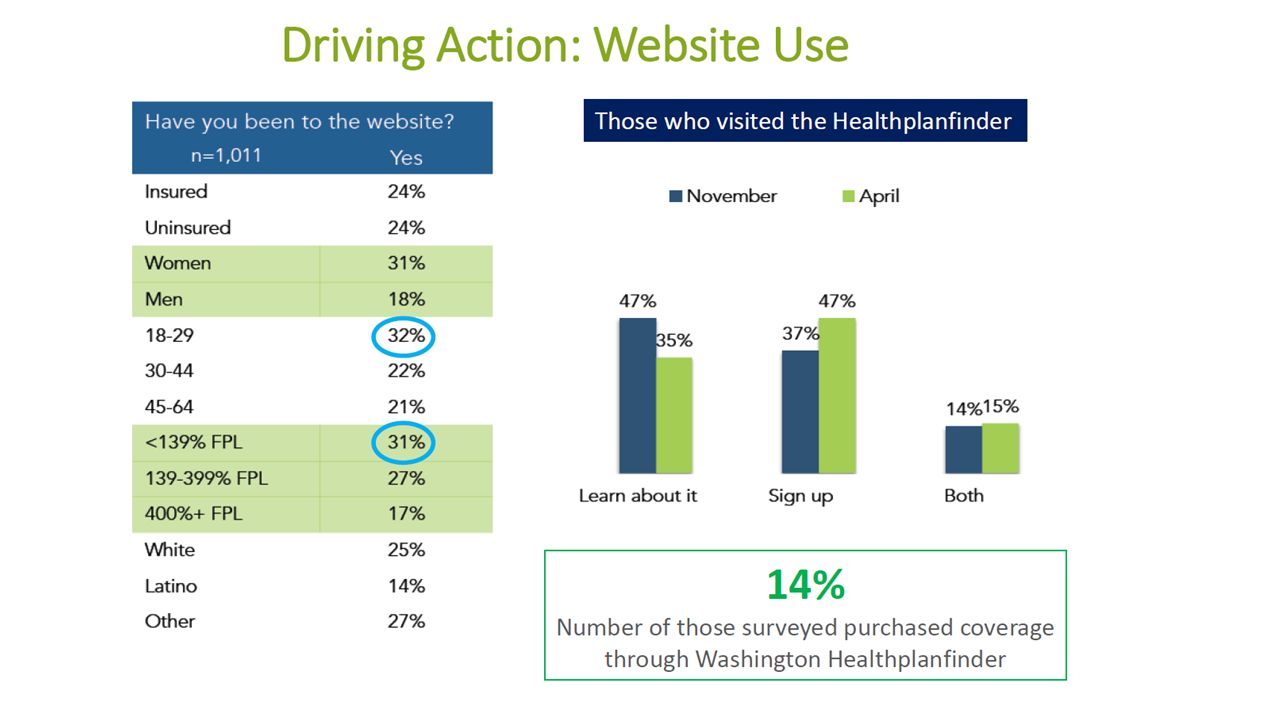 Driving Action: Website Use

| Have you been to the website? n=1,011 | Yes |
|---|---|
| Insured | 24% |
| Uninsured | 24% |
| Women | 31% |
| Men | 18% |
| 18-29 | 32% |
| 30-44 | 22% |
| 45-64 | 21% |
| <139% FPL | 31% |
| 139-399% FPL | 27% |
| 400%+ FPL | 17% |
| White | 25% |
| Latino | 14% |
| Other | 27% |

Those who visited the Healthplanfinder

November April

47% 35% 37% 47% 14% 15%

Learn about it Sign up Both

14%
Number of those surveyed purchased coverage through Washington Healthplanfinder